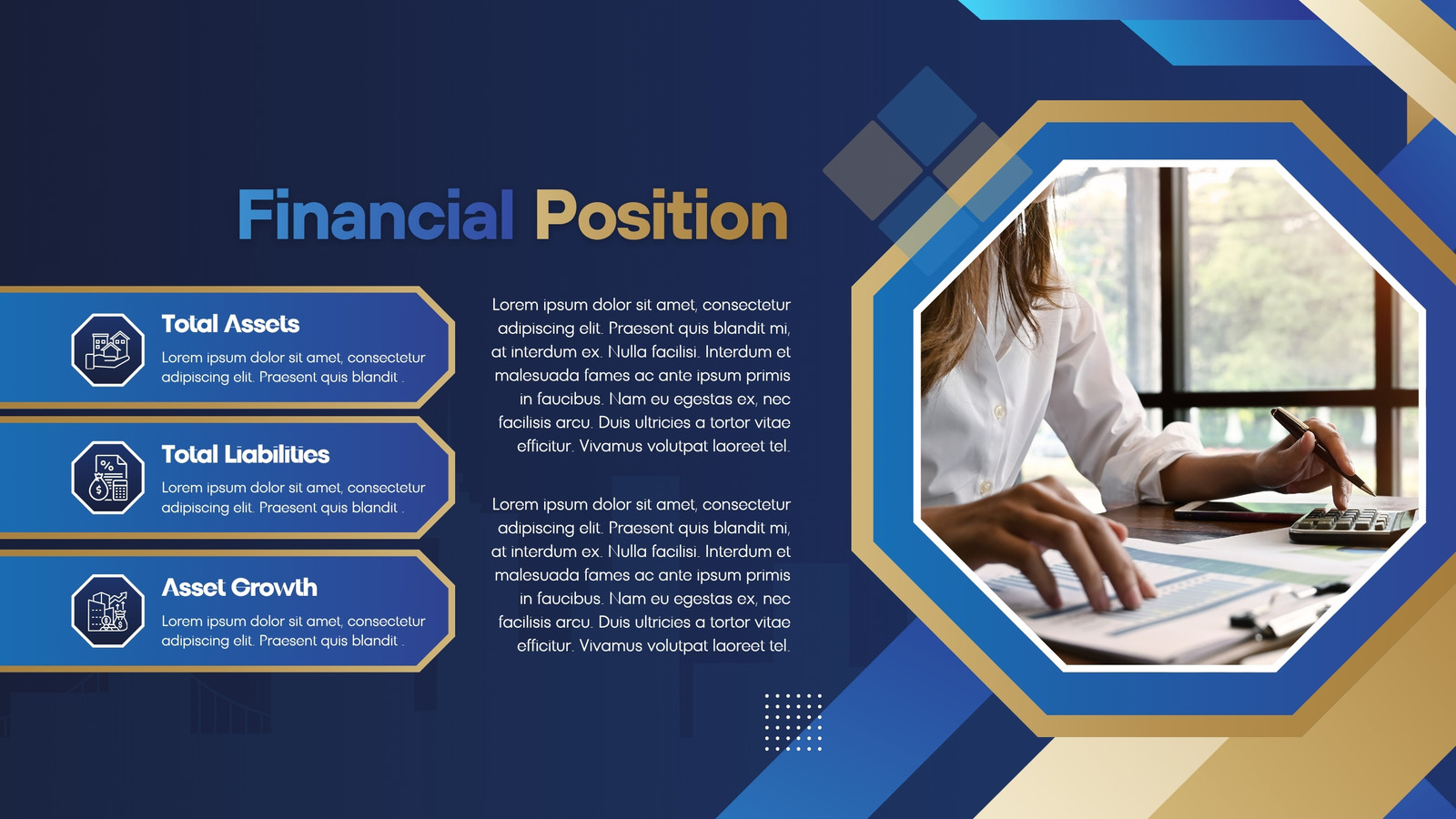 Financial Position

Total Assets

Lorem ipsum dolor sit amet, consectetur adipiscing elit. Praesent quis blandit .

Total Liabilities

Lorem ipsum dolor sit amet, consectetur adipiscing elit. Praesent quis blandit .

Asset Growth

Lorem ipsum dolor sit amet, consectetur adipiscing elit. Praesent quis blandit .

Lorem ipsum dolor sit amet, consectetur adipiscing elit. Praesent quis blandit mi, at interdum ex. Nulla facilisi. Interdum et malesuada fames ac ante ipsum primis in faucibus. Nam eu egestas ex, nec facilisis arcu. Duis ultricies a tortor vitae efficitur. Vivamus volutpat laoreet tel.

Lorem ipsum dolor sit amet, consectetur adipiscing elit. Praesent quis blandit mi, at interdum ex. Nulla facilisi. Interdum et malesuada fames ac ante ipsum primis in faucibus. Nam eu egestas ex, nec facilisis arcu. Duis ultricies a tortor vitae efficitur. Vivamus volutpat laoreet tel.